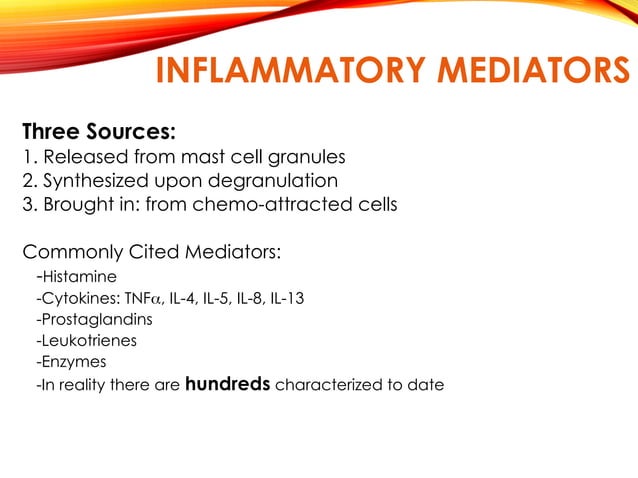 INFLAMMATORY MEDIATORS

Three Sources:
1. Released from mast cell granules
2. Synthesized upon degranulation
3. Brought in: from chemo-attracted cells

Commonly Cited Mediators:
-Histamine
-Cytokines: TNF$\alpha$, IL-4, IL-5, IL-8, IL-13
-Prostaglandins
-Leukotrienes
-Enzymes
-In reality there are hundreds characterized to date